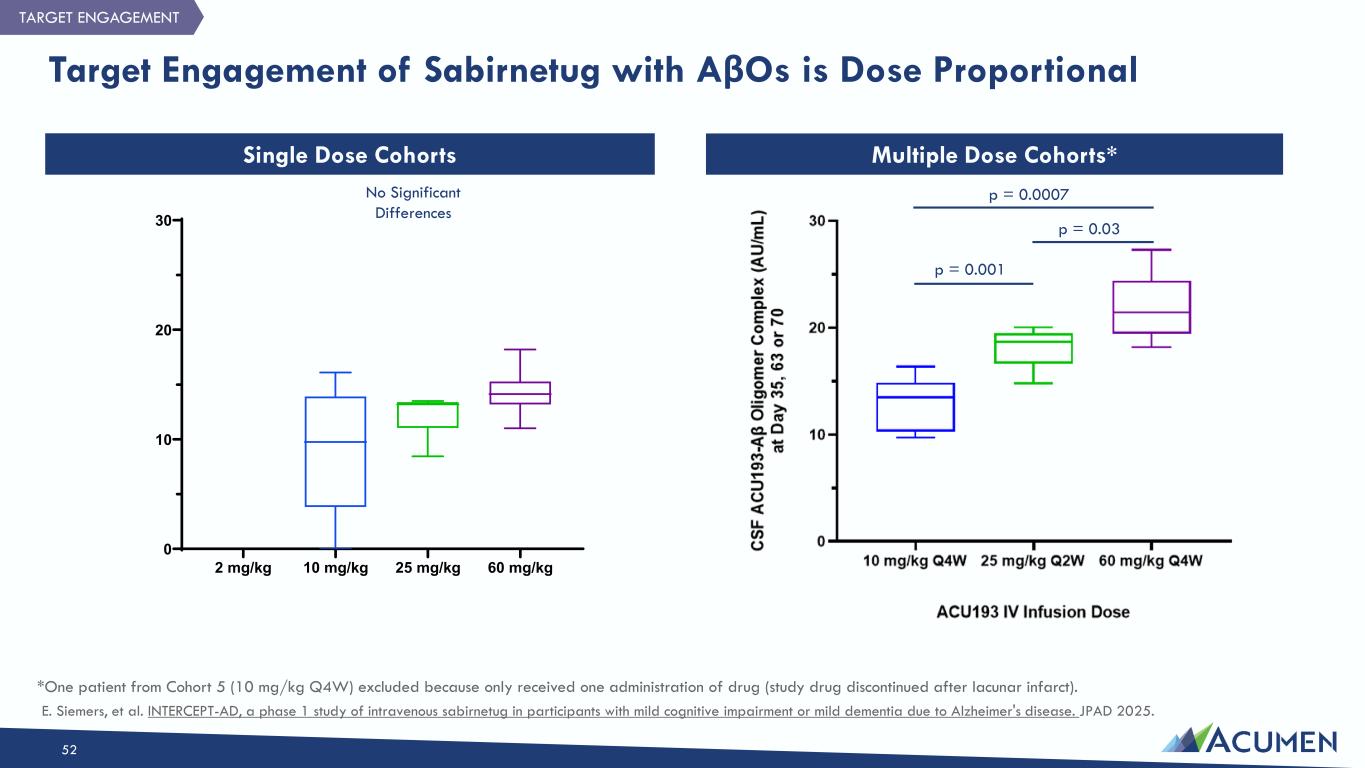 TARGET ENGAGEMENT

Target Engagement of Sabirnetug with AβOs is Dose Proportional

Single Dose Cohorts

No Significant Differences

30
20
10
0

2 mg/kg 10 mg/kg 25 mg/kg 60 mg/kg

Multiple Dose Cohorts*

p = 0.0007
p = 0.03
p = 0.001

CSF ACU193-Aβ Oligomer Complex (AU/mL) at Day 35, 63 or 70

30
20
10
0

10 mg/kg Q4W 25 mg/kg Q2W 60 mg/kg Q4W

ACU193 IV Infusion Dose

*One patient from Cohort 5 (10 mg/kg Q4W) excluded because only received one administration of drug (study drug discontinued after lacunar infarct).

E. Siemers, et al. INTERCEPT-AD, a phase 1 study of intravenous sabirnetug in participants with mild cognitive impairment or mild dementia due to Alzheimer's disease. JPAD 2025.

52

ACUMEN